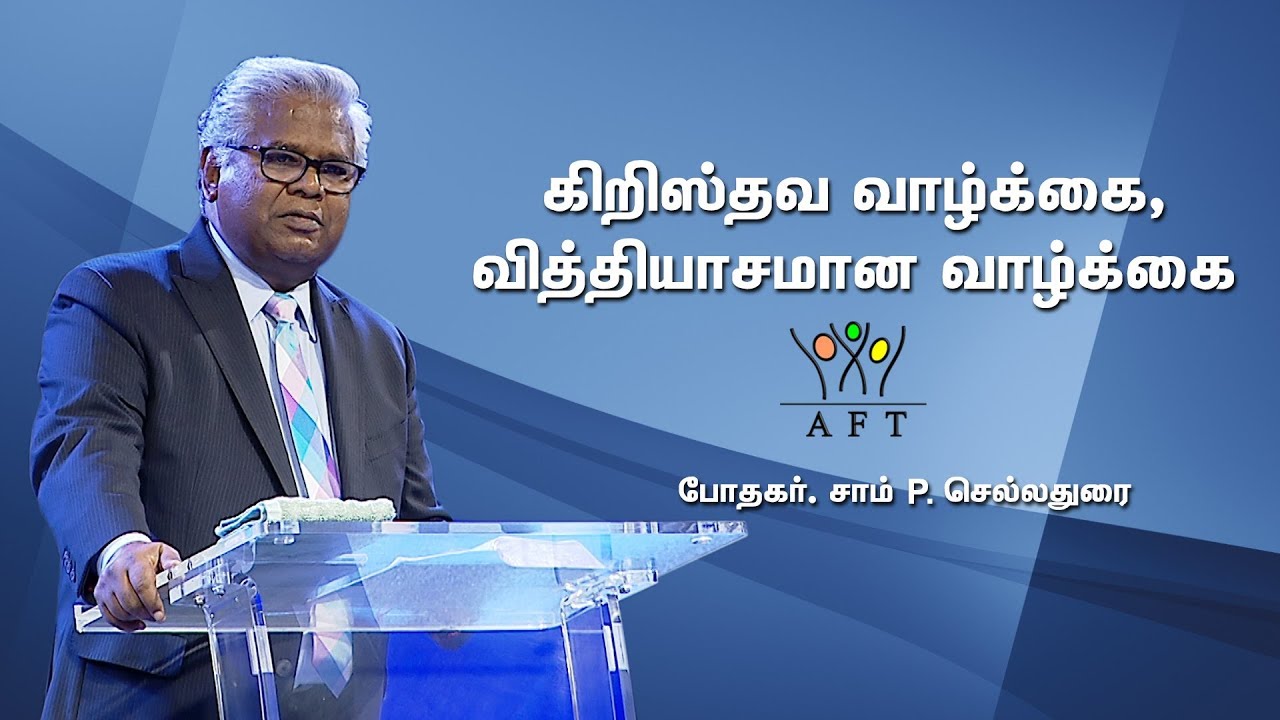 கிறிஸ்தவ வாழ்க்கை, வித்தியாசமான வாழ்க்கை

AFT

போதகர். சாம் P. செல்லதுரை